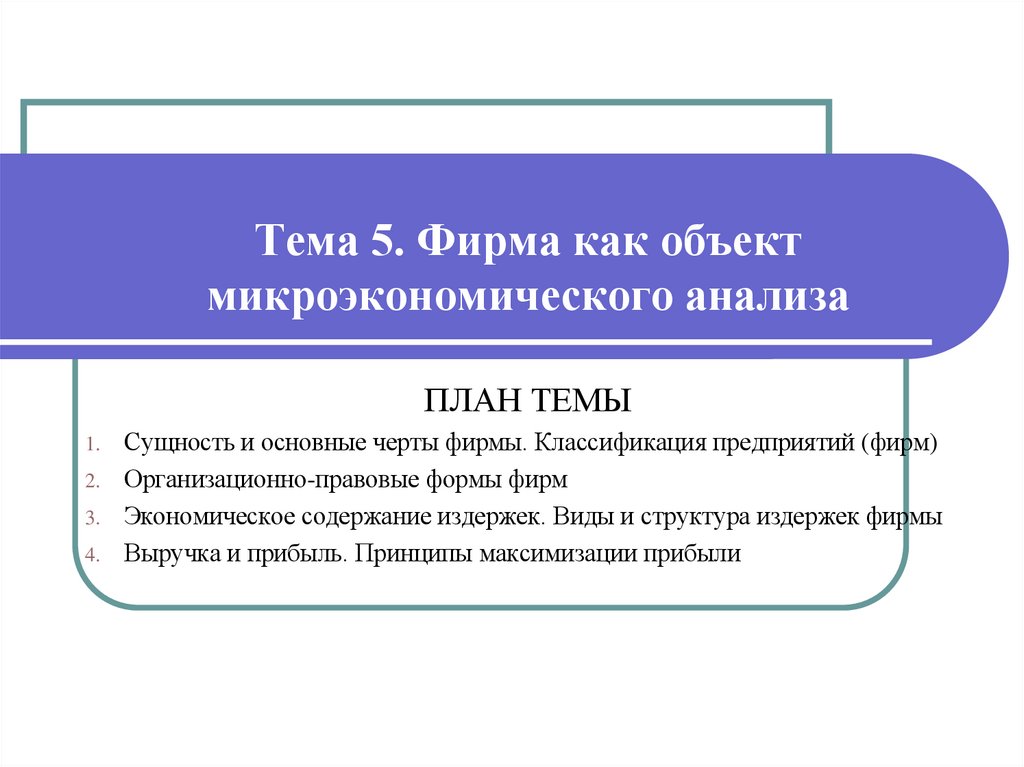 Тема 5. Фирма как объект микроэкономического анализа

ПЛАН ТЕМЫ

1. Сущность и основные черты фирмы. Классификация предприятий (фирм)
2. Организационно-правовые формы фирм
3. Экономическое содержание издержек. Виды и структура издержек фирмы
4. Выручка и прибыль. Принципы максимизации прибыли